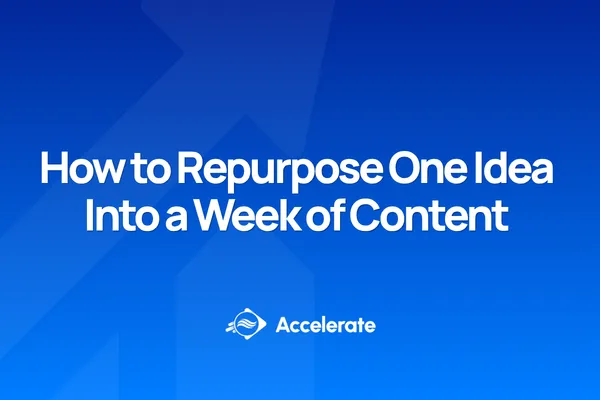 How to Repurpose One Idea Into a Week of Content

Accelerate